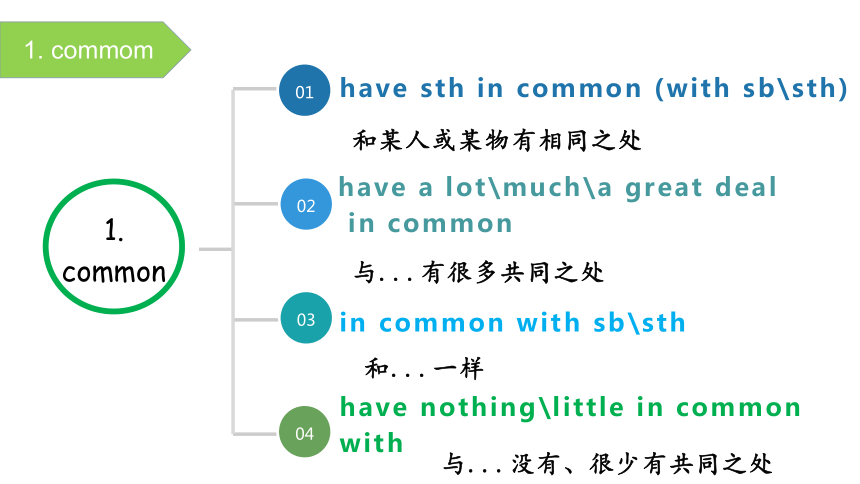 1. commom

1. common

01 have sth in common (with sb\sth)

和某人或某物有相同之处

02 have a lot\much\a great deal in common

与...有很多共同之处

03 in common with sb\sth

和...一样

04 have nothing\little in common with

与...没有、很少有共同之处